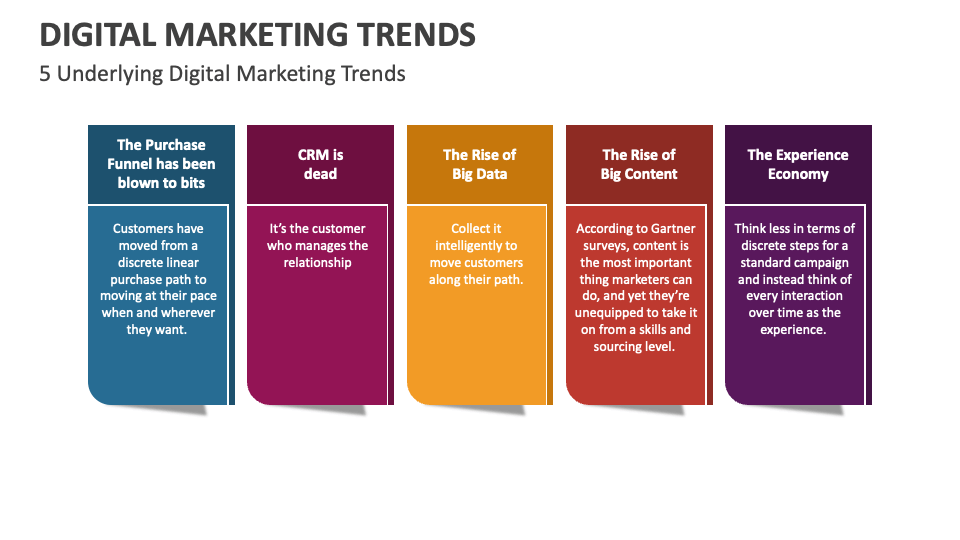 DIGITAL MARKETING TRENDS

5 Underlying Digital Marketing Trends

The Purchase Funnel has been blown to bits

Customers have moved from a discrete linear purchase path to moving at their pace when and wherever they want.

CRM is dead

It's the customer who manages the relationship

The Rise of Big Data

Collect it intelligently to move customers along their path.

The Rise of Big Content

According to Gartner surveys, content is the most important thing marketers can do, and yet they're unequipped to take it on from a skills and sourcing level.

The Experience Economy

Think less in terms of discrete steps for a standard campaign and instead think of every interaction over time as the experience.